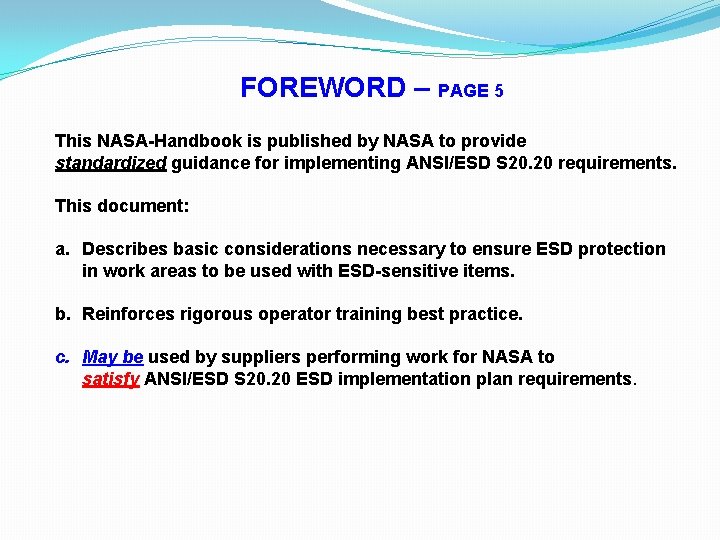 FOREWORD – PAGE 5

This NASA-Handbook is published by NASA to provide standardized guidance for implementing ANSI/ESD S20.20 requirements.

This document:

a. Describes basic considerations necessary to ensure ESD protection in work areas to be used with ESD-sensitive items.

b. Reinforces rigorous operator training best practice.

c. May be used by suppliers performing work for NASA to satisfy ANSI/ESD S20.20 ESD implementation plan requirements.